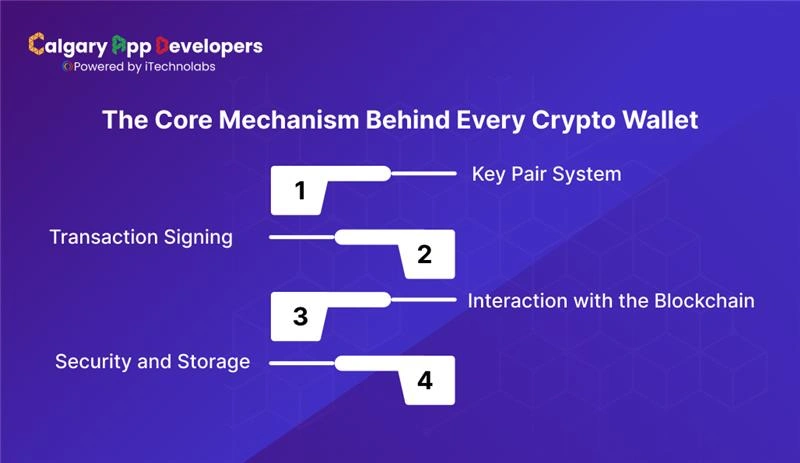 Calgary App Developers
Powered by iTechnolabs

The Core Mechanism Behind Every Crypto Wallet

1
Key Pair System

Transaction Signing
2

3
Interaction with the Blockchain

Security and Storage
4